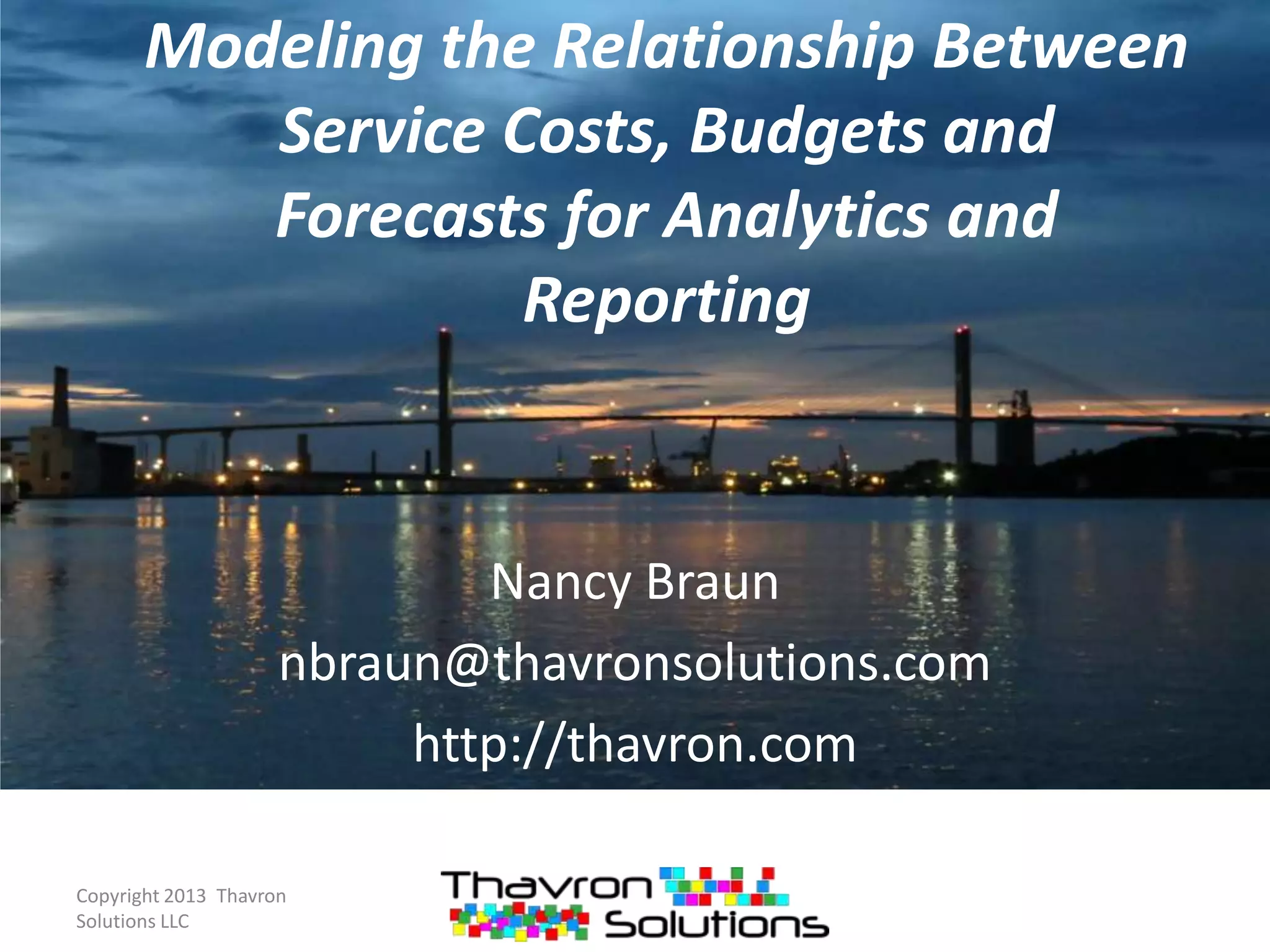 Modeling the Relationship Between Service Costs, Budgets and Forecasts for Analytics and Reporting

Nancy Braun

nbraun@thavronsolutions.com

http://thavron.com

Copyright 2013 Thavron Solutions LLC

Thavron Solutions